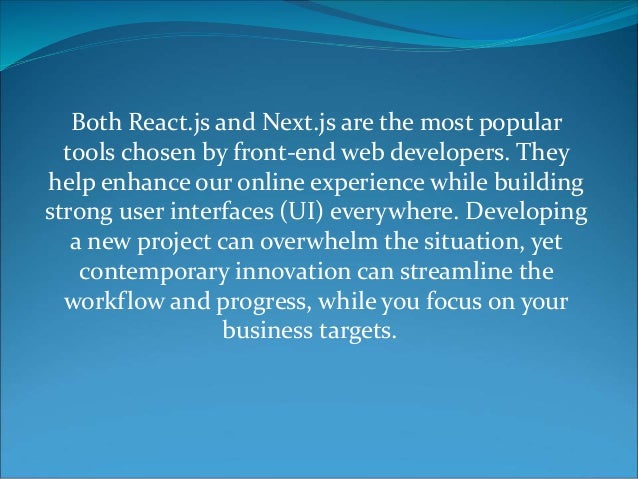 Both React.js and Next.js are the most popular tools chosen by front-end web developers. They help enhance our online experience while building strong user interfaces (UI) everywhere. Developing a new project can overwhelm the situation, yet contemporary innovation can streamline the workflow and progress, while you focus on your business targets.